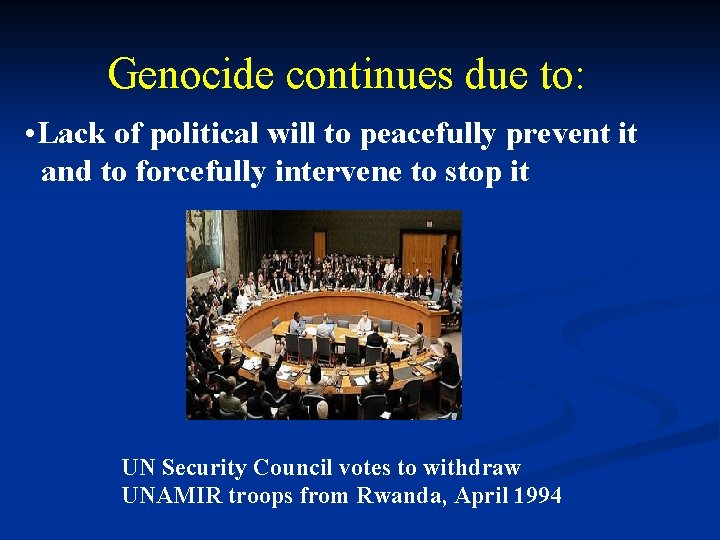 Genocide continues due to:

•Lack of political will to peacefully prevent it and to forcefully intervene to stop it

UN Security Council votes to withdraw UNAMIR troops from Rwanda, April 1994